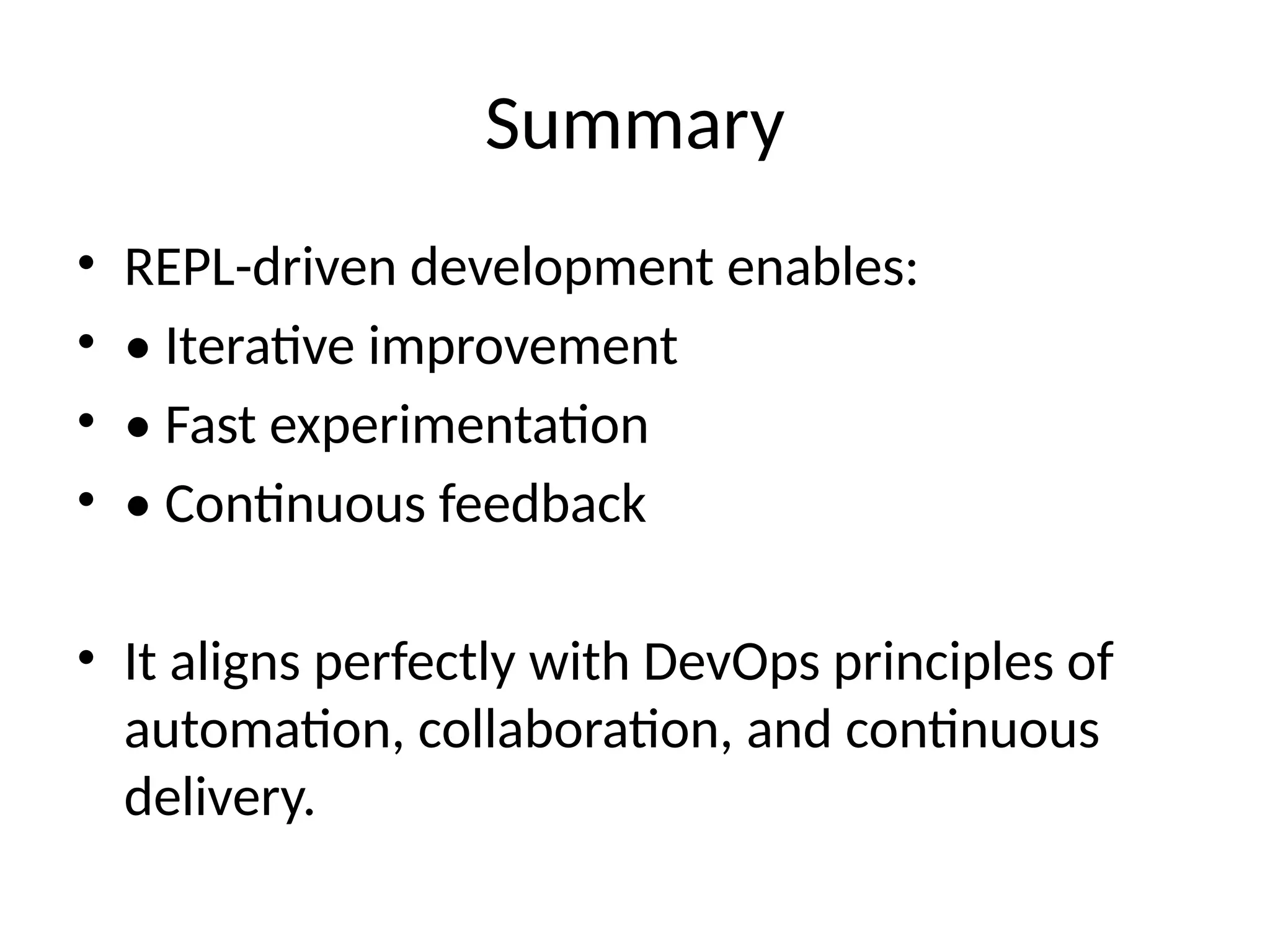 Summary

• REPL-driven development enables:
• • Iterative improvement
• • Fast experimentation
• • Continuous feedback

• It aligns perfectly with DevOps principles of automation, collaboration, and continuous delivery.